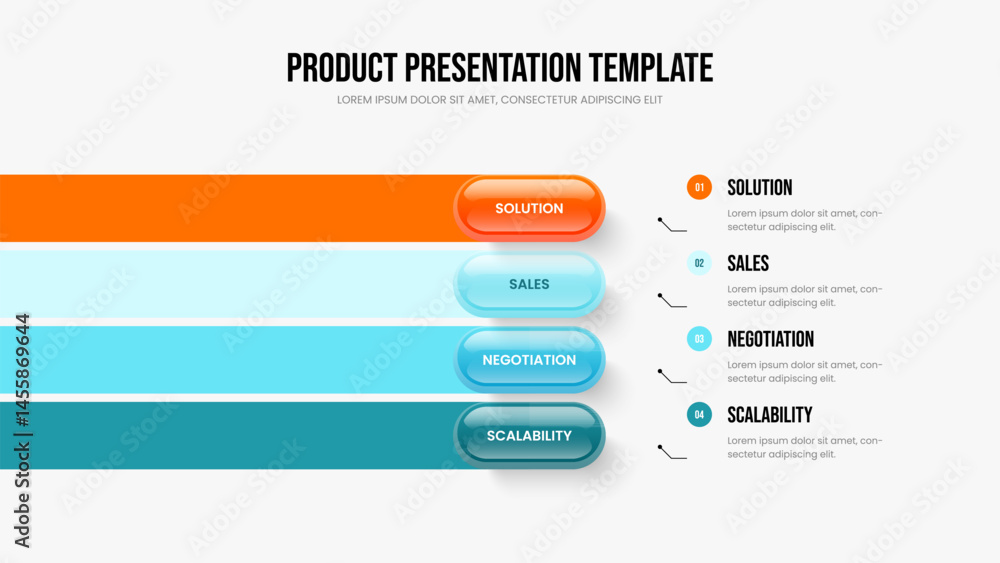 PRODUCT PRESENTATION TEMPLATE

LOREM IPSUM DOLOR SIT AMET, CONSECTETUR ADIPISCING ELIT

SOLUTION

SALES

NEGOTIATION

SCALABILITY

01 SOLUTION

Lorem ipsum dolor sit amet, consectetur adipiscing elit.

02 SALES

Lorem ipsum dolor sit amet, consectetur adipiscing elit.

03 NEGOTIATION

Lorem ipsum dolor sit amet, consectetur adipiscing elit.

04 SCALABILITY

Lorem ipsum dolor sit amet, consectetur adipiscing elit.

Adobe Stock | #1455869644